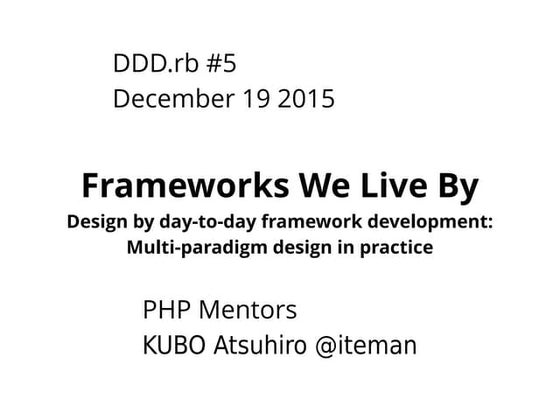 DDD.rb #5
December 19 2015

Frameworks We Live By

Design by day-to-day framework development:
Multi-paradigm design in practice

PHP Mentors
KUBO Atsuhiro @iteman